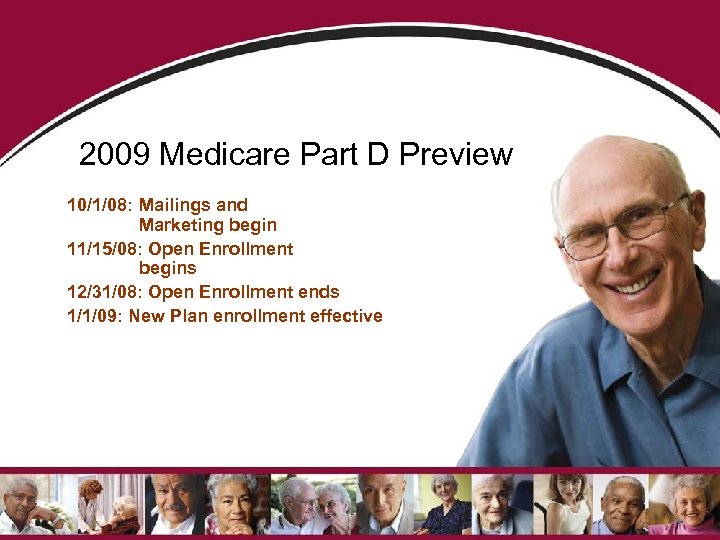 2009 Medicare Part D Preview

10/1/08: Mailings and Marketing begin

11/15/08: Open Enrollment begins

12/31/08: Open Enrollment ends

1/1/09: New Plan enrollment effective